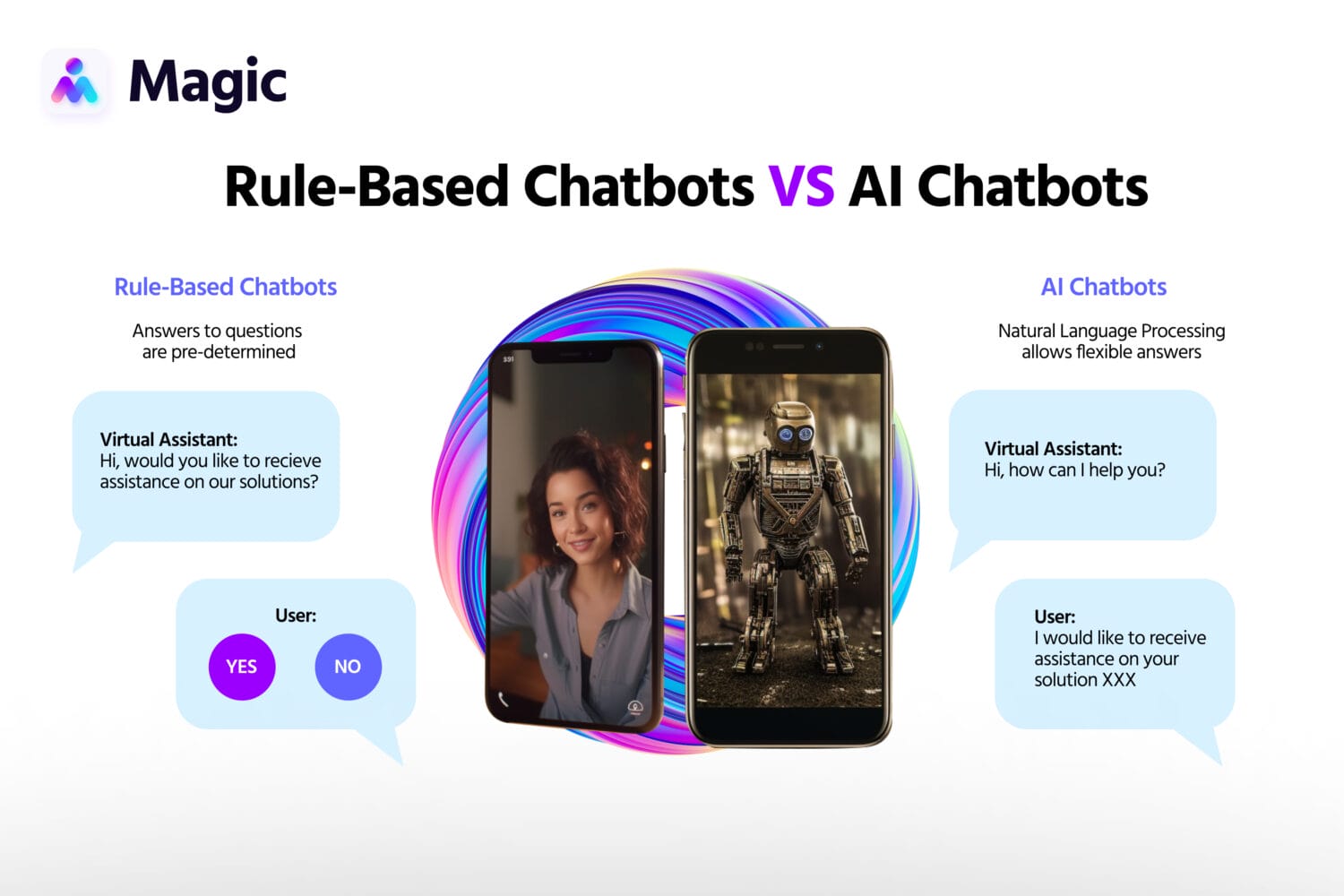 Magic

Rule-Based Chatbots VS AI Chatbots

Rule-Based Chatbots

Answers to questions are pre-determined

Virtual Assistant:
Hi, would you like to recieve assistance on our solutions?

User:

YES

NO

AI Chatbots

Natural Language Processing allows flexible answers

Virtual Assistant:
Hi, how can I help you?

User:
I would like to receive assistance on your solution XXX